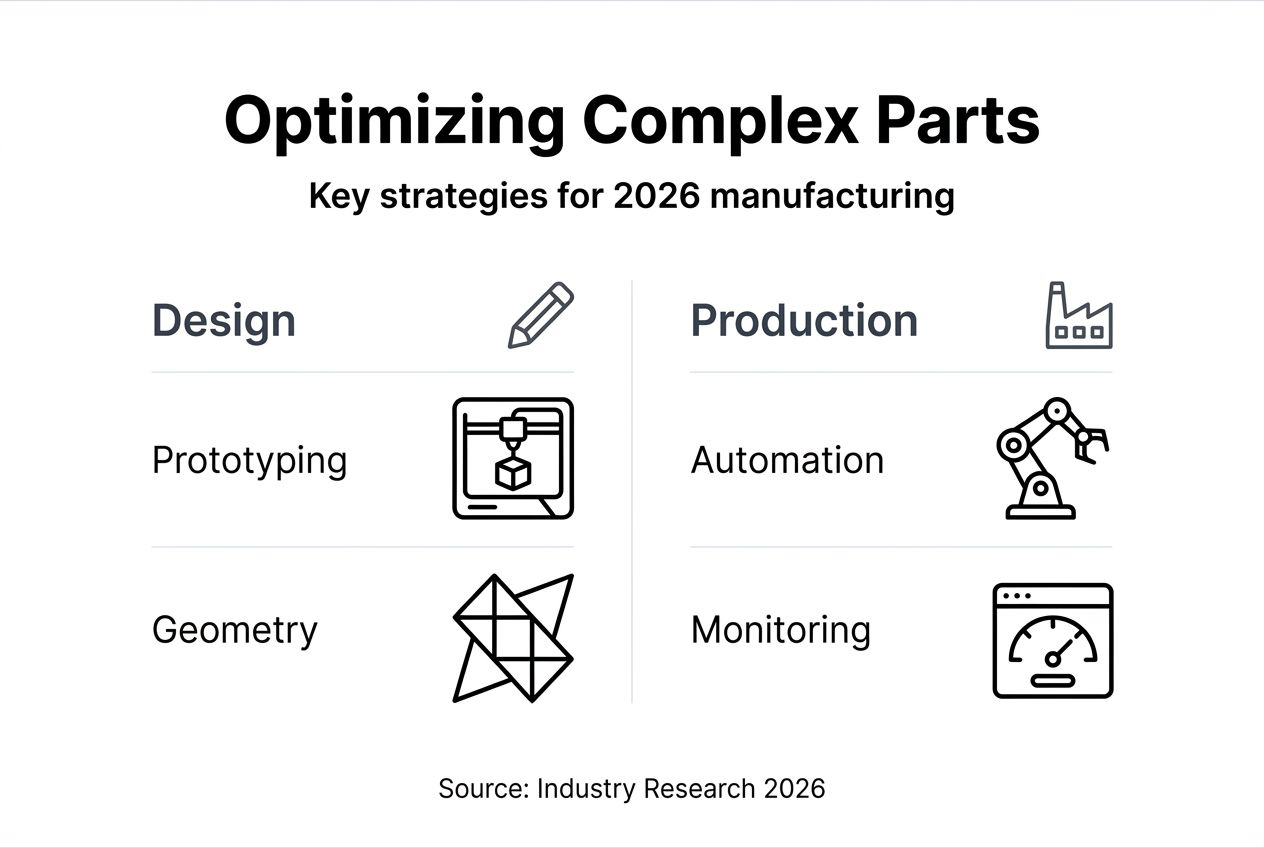 Optimizing Complex Parts

Key strategies for 2026 manufacturing

Design

Prototyping

Geometry

Production

Automation

Monitoring

Source: Industry Research 2026